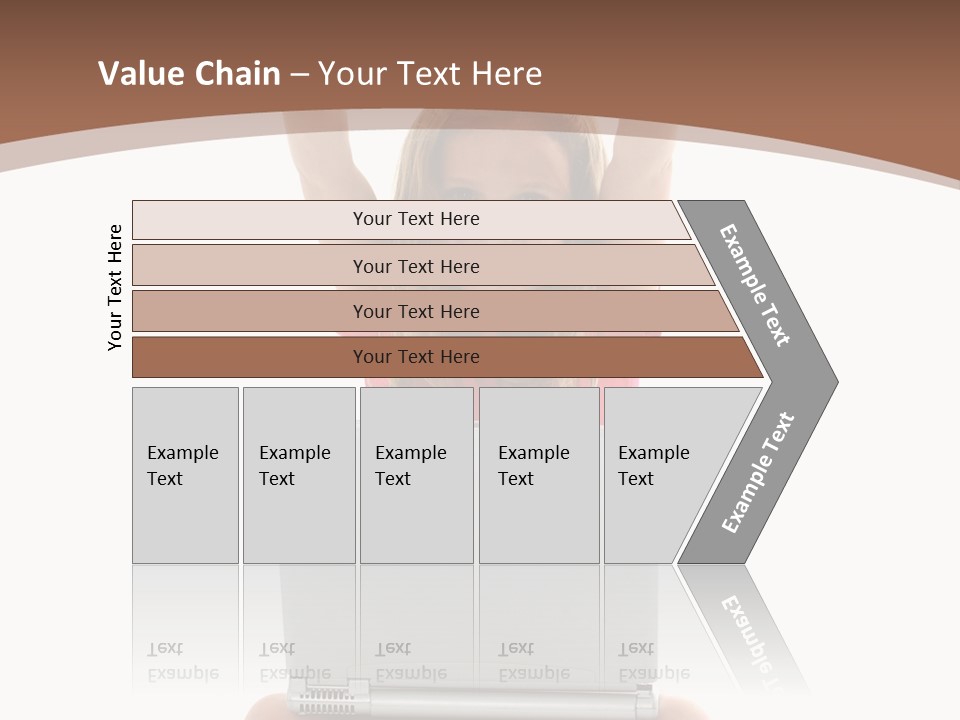 Value Chain – Your Text Here

Your Text Here

Your Text Here

Your Text Here

Your Text Here

Your Text Here

Example Text

Example Text

Example Text

Example Text

Example Text

Example Text

Example Text